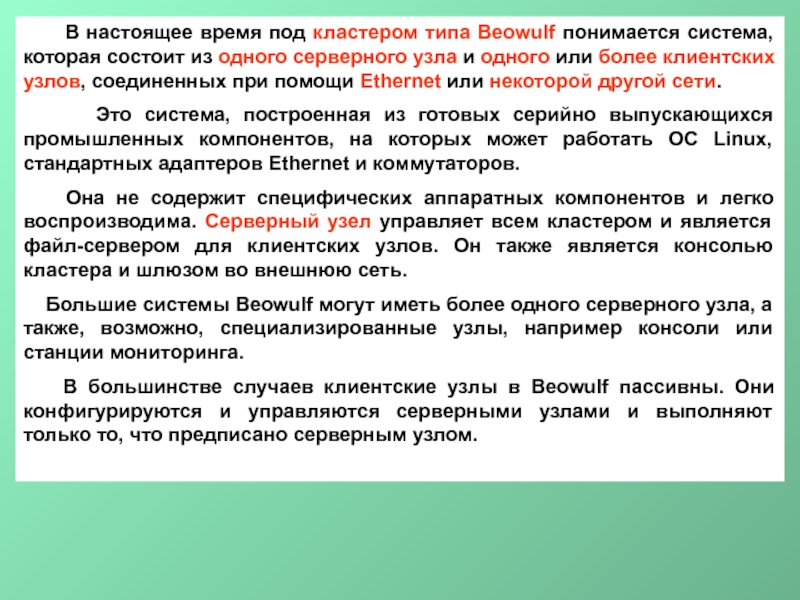 В настоящее время под кластером типа Beowulf понимается система, которая состоит из одного серверного узла и одного или более клиентских узлов, соединенных при помощи Ethernet или некоторой другой сети.

Это система, построенная из готовых серийно выпускающихся промышленных компонентов, на которых может работать ОС Linux, стандартных адаптеров Ethernet и коммутаторов.

Она не содержит специфических аппаратных компонентов и легко воспроизводима. Серверный узел управляет всем кластером и является файл-сервером для клиентских узлов. Он также является консолью кластера и шлюзом во внешнюю сеть.

Большие системы Beowulf могут иметь более одного серверного узла, а также, возможно, специализированные узлы, например консоли или станции мониторинга.

В большинстве случаев клиентские узлы в Beowulf пассивны. Они конфигурируются и управляются серверными узлами и выполняют только то, что предписано серверным узлом.